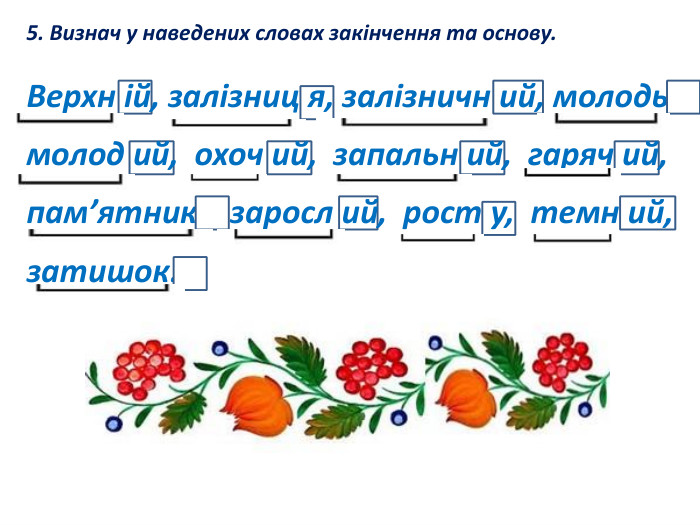 5. Визнач у наведених словах закінчення та основу.

Верхній, залізниця, залізничний, молодь, молодий, охочий, запальний, гарячий, пам’ятник, зарослий, росту, темний, затишок.